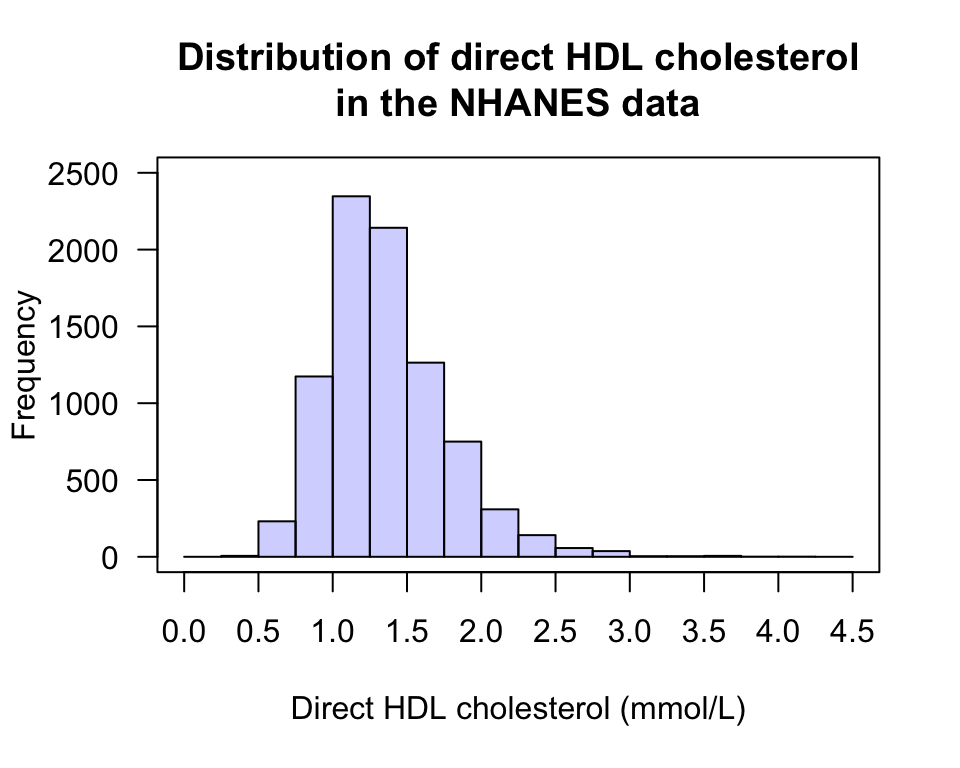 Distribution of direct HDL cholesterol in the NHANES data

2500
2000
1500
1000
500
0

Frequency

0.0 0.5 1.0 1.5 2.0 2.5 3.0 3.5 4.0 4.5

Direct HDL cholesterol (mmol/L)